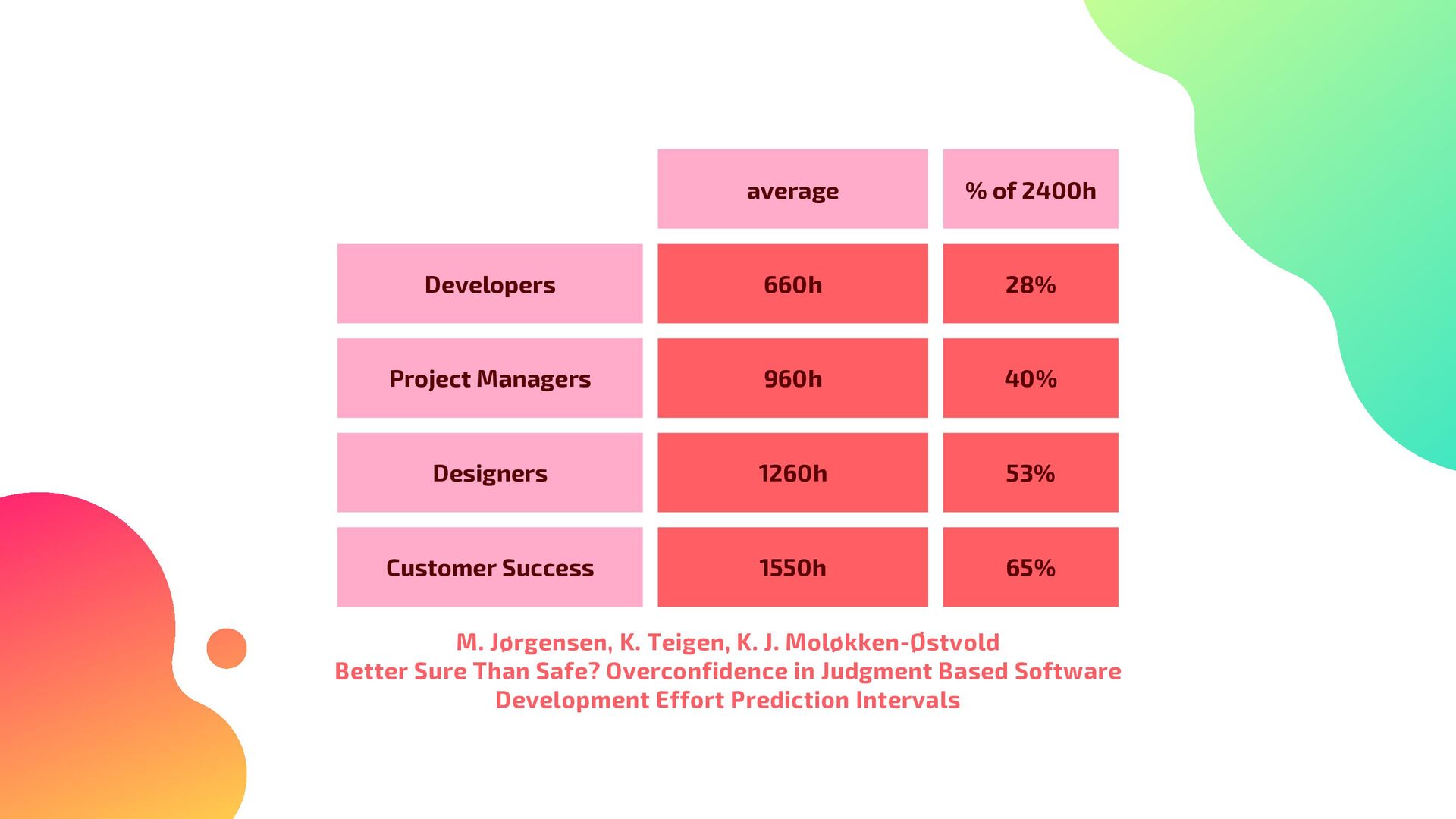 | | average | % of 2400h |
|---|---|---|
| Developers | 660h | 28% |
| Project Managers | 960h | 40% |
| Designers | 1260h | 53% |
| Customer Success | 1550h | 65% |

M. Jørgensen, K. Teigen, K. J. Moløkken-Østvold
Better Sure Than Safe? Overconfidence in Judgment Based Software Development Effort Prediction Intervals